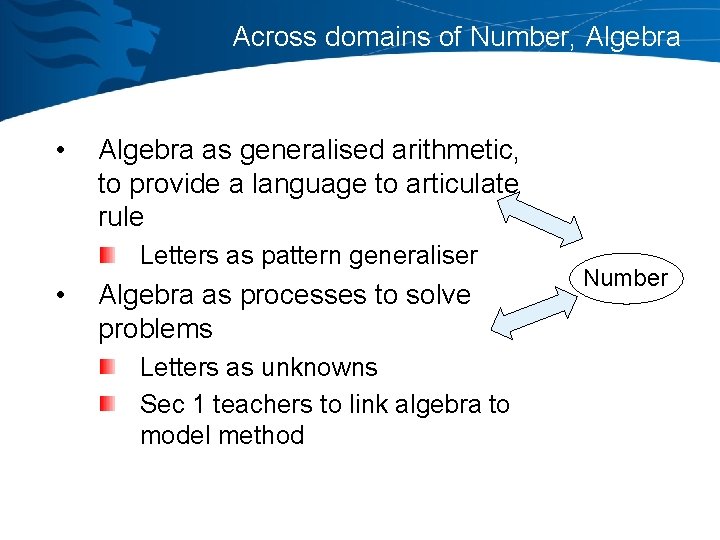 Across domains of Number, Algebra

• Algebra as generalised arithmetic, to provide a language to articulate rule
  Letters as pattern generaliser
• Algebra as processes to solve problems
  Letters as unknowns
  Sec 1 teachers to link algebra to model method

Number